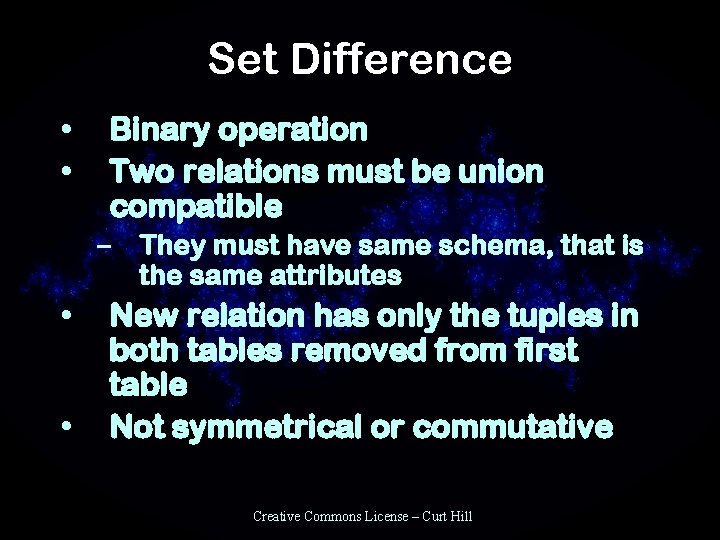 Set Difference

• Binary operation
• Two relations must be union compatible
– They must have same schema, that is the same attributes
• New relation has only the tuples in both tables removed from first table
• Not symmetrical or commutative

Creative Commons License – Curt Hill